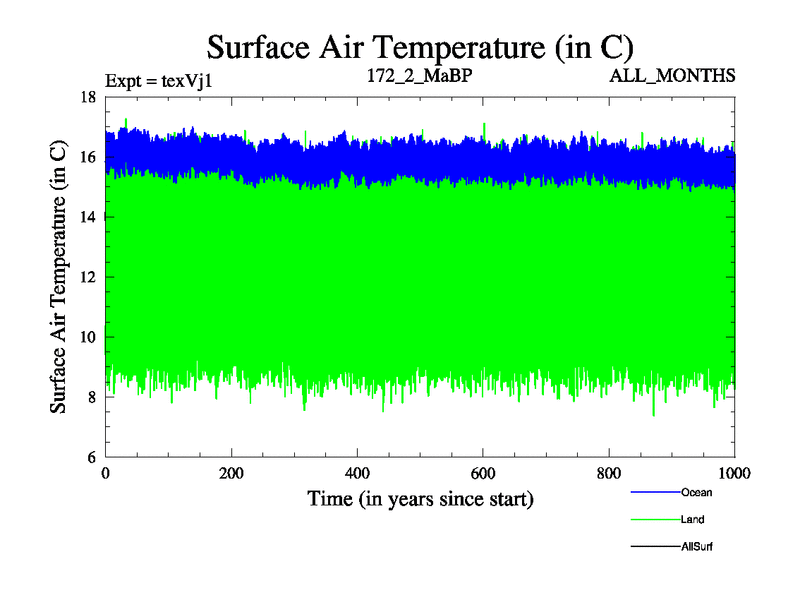 Surface Air Temperature (in C)

Expt = texVj1
172_2_MaBP
ALL_MONTHS

Surface Air Temperature (in C)

18
16
14
12
10
8
6

0
200
400
600
800
1000

Time (in years since start)

Ocean
Land
AllSurf